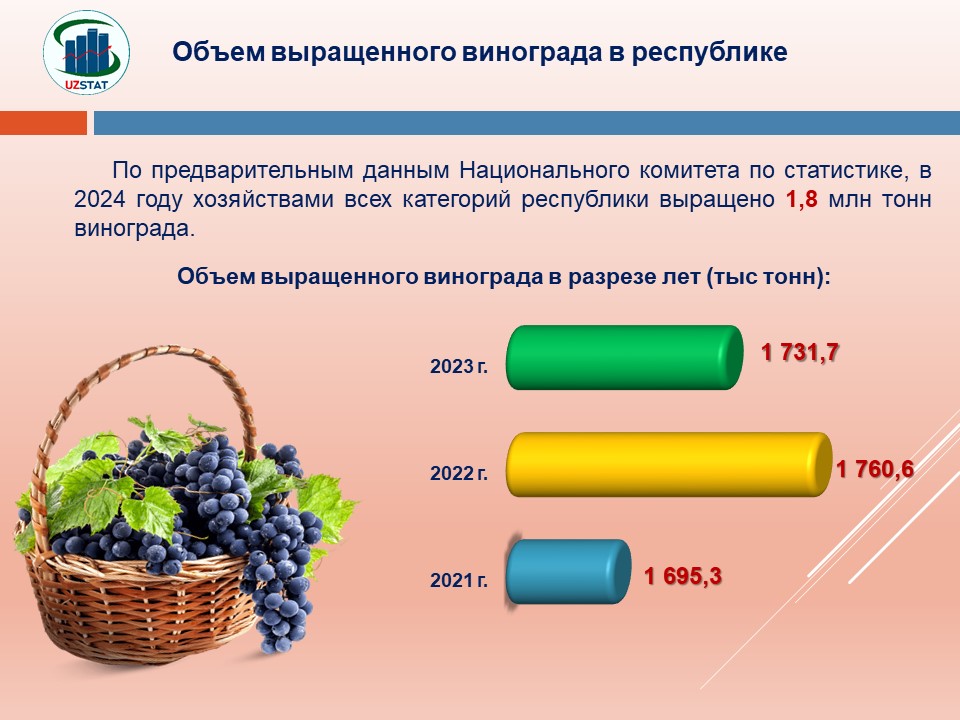 UZSTAT

Объем выращенного винограда в республике

По предварительным данным Национального комитета по статистике, в 2024 году хозяйствами всех категорий республики выращено 1,8 млн тонн винограда.

Объем выращенного винограда в разрезе лет (тыс тонн):

2023 г.
1 731,7

2022 г.
1 760,6

2021 г.
1 695,3